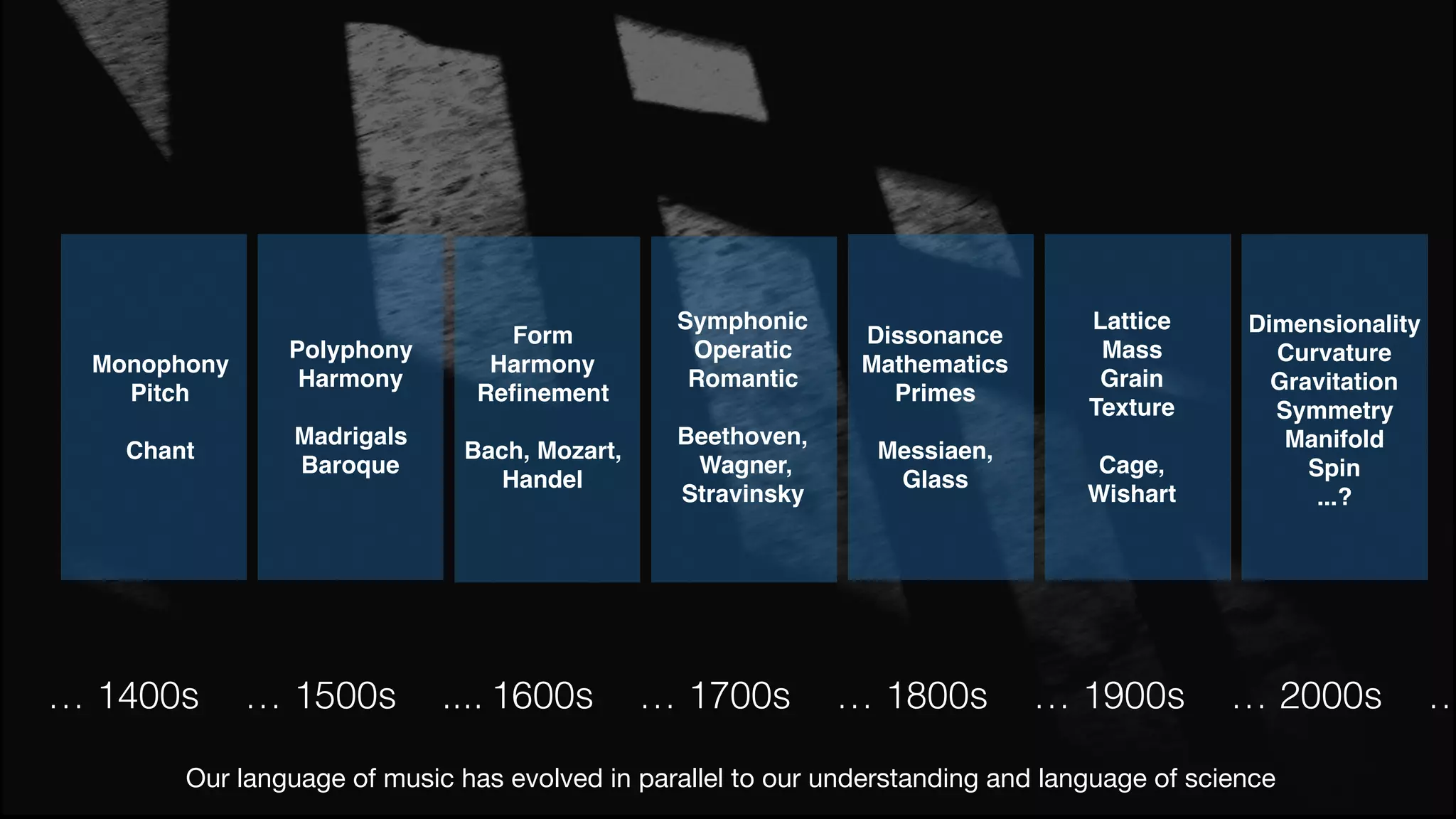 Monophony
Pitch

Chant

Polyphony
Harmony

Madrigals
Baroque

Form
Harmony
Refinement

Bach, Mozart,
Handel

Symphonic
Operatic
Romantic

Beethoven,
Wagner,
Stravinsky

Dissonance
Mathematics
Primes

Messiaen,
Glass

Lattice
Mass
Grain
Texture

Cage,
Wishart

Dimensionality
Curvature
Gravitation
Symmetry
Manifold
Spin
...?

… 1400s … 1500s …. 1600s … 1700s … 1800s … 1900s … 2000s ..

Our language of music has evolved in parallel to our understanding and language of science